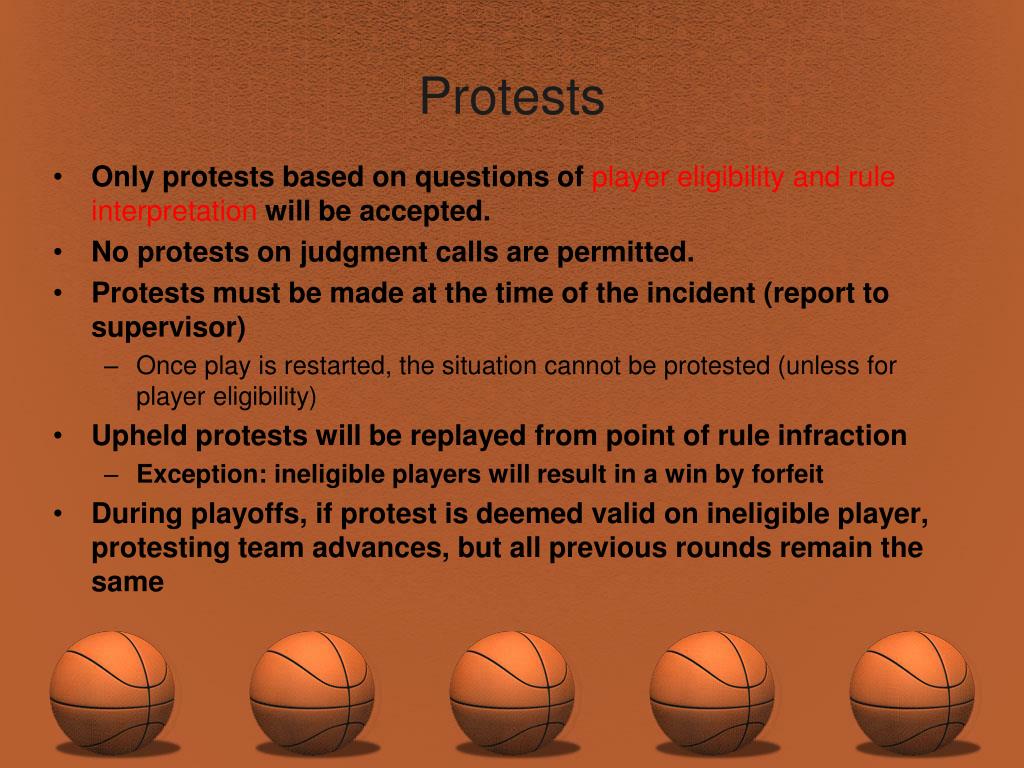 Protests

• Only protests based on questions of player eligibility and rule interpretation will be accepted.
• No protests on judgment calls are permitted.
• Protests must be made at the time of the incident (report to supervisor)
  – Once play is restarted, the situation cannot be protested (unless for player eligibility)
• Upheld protests will be replayed from point of rule infraction
  – Exception: ineligible players will result in a win by forfeit
• During playoffs, if protest is deemed valid on ineligible player, protesting team advances, but all previous rounds remain the same